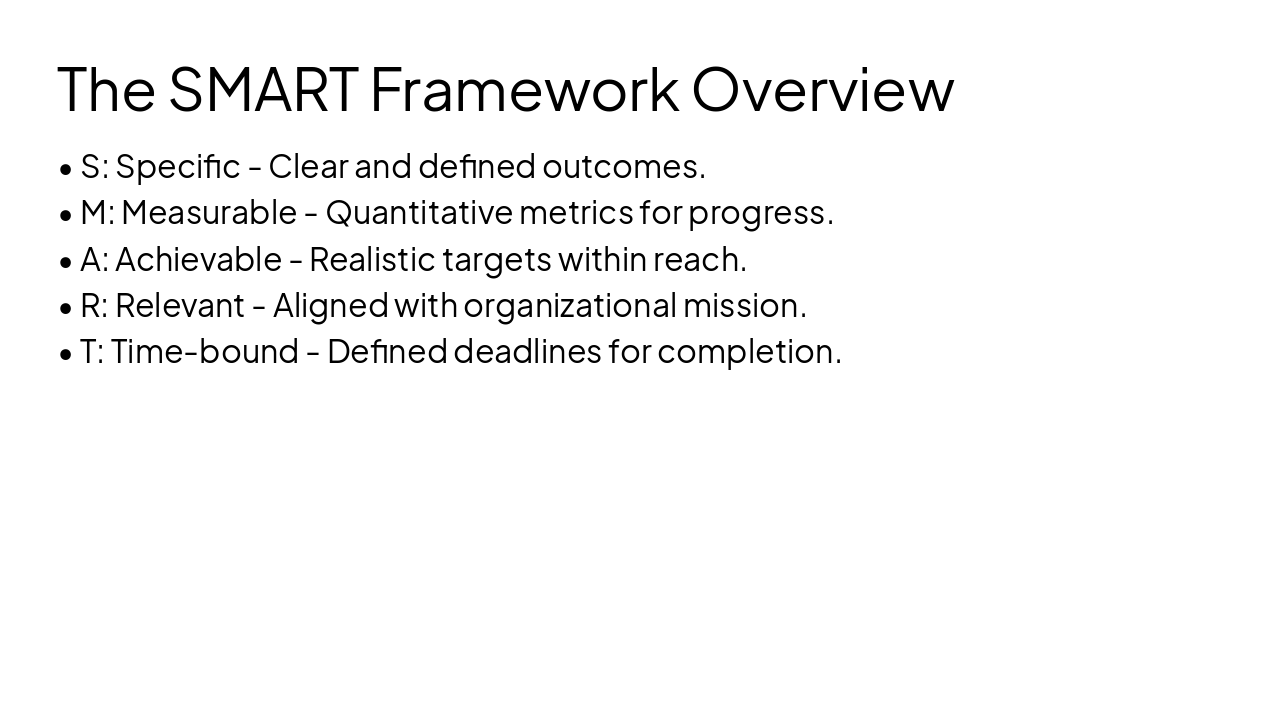 The SMART Framework Overview

• S: Specific - Clear and defined outcomes.
• M: Measurable - Quantitative metrics for progress.
• A: Achievable - Realistic targets within reach.
• R: Relevant - Aligned with organizational mission.
• T: Time-bound - Defined deadlines for completion.